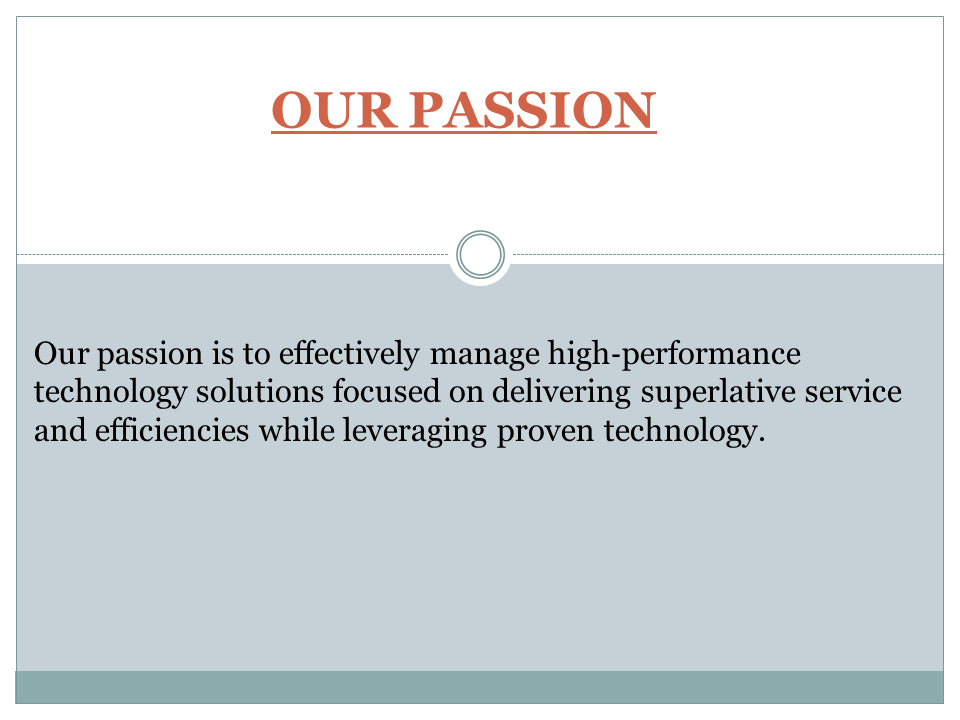 OUR PASSION

Our passion is to effectively manage high-performance technology solutions focused on delivering superlative service and efficiencies while leveraging proven technology.